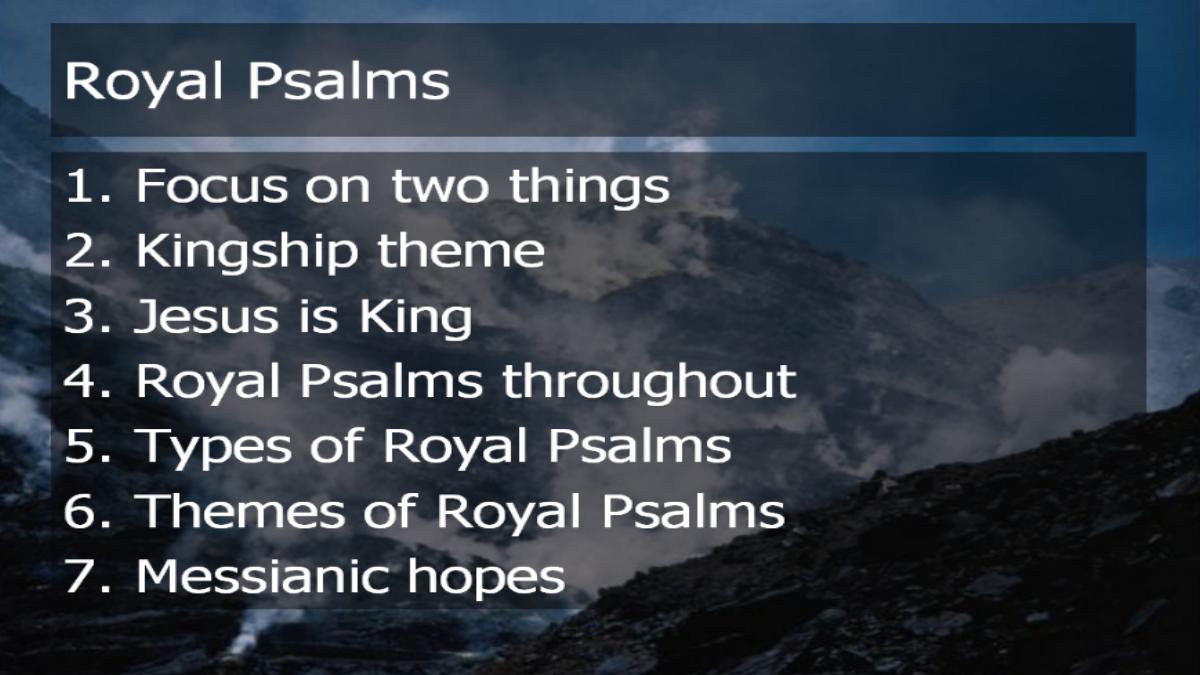 Royal Psalms

1. Focus on two things
2. Kingship theme
3. Jesus is King
4. Royal Psalms throughout
5. Types of Royal Psalms
6. Themes of Royal Psalms
7. Messianic hopes